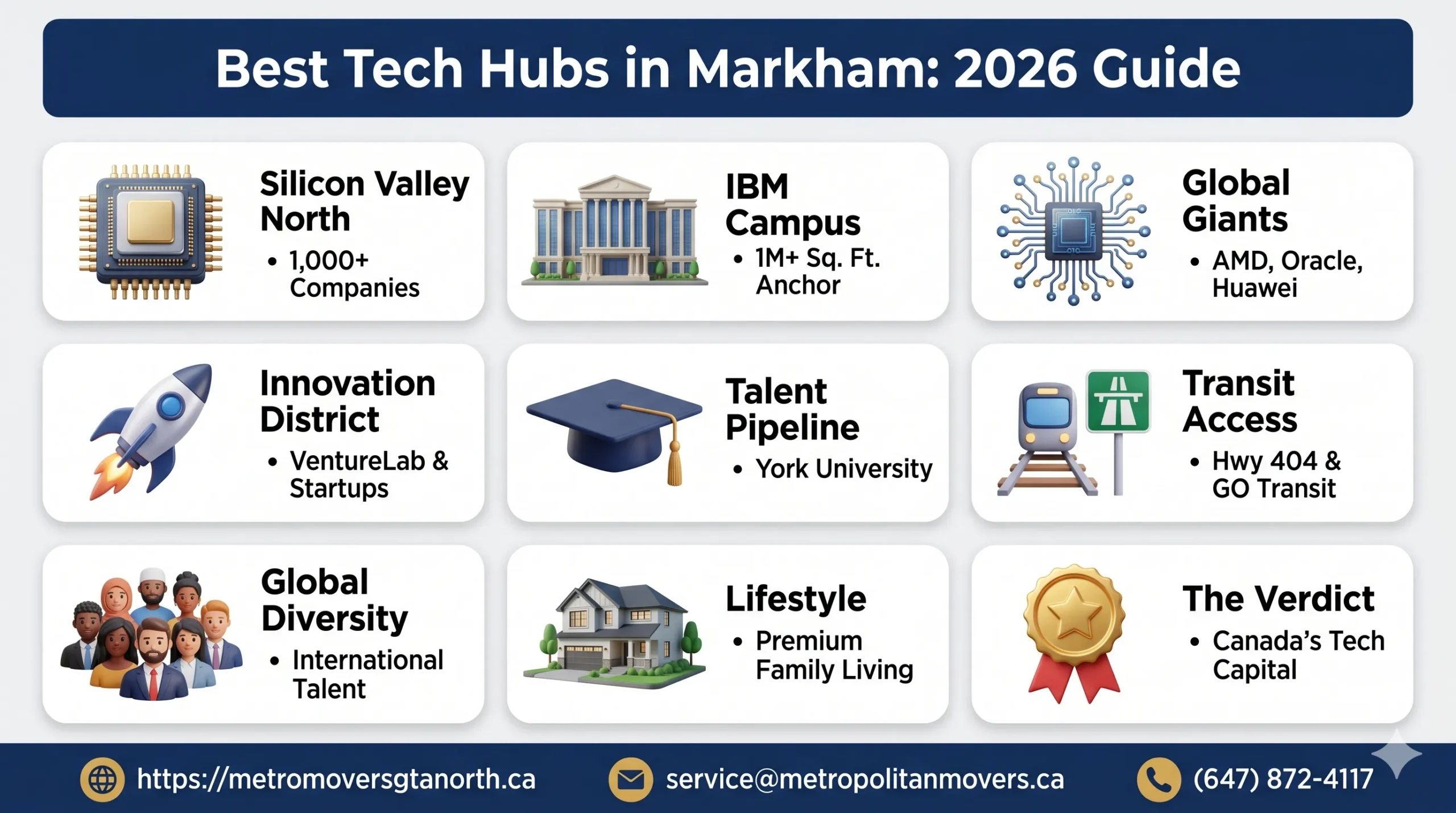 Best Tech Hubs in Markham: 2026 Guide

Silicon Valley North
• 1,000+ Companies

IBM Campus
• 1M+ Sq. Ft. Anchor

Global Giants
• AMD, Oracle, Huawei

Innovation District
• VentureLab & Startups

Talent Pipeline
• York University

Transit Access
• Hwy 404 & GO Transit

Global Diversity
• International Talent

Lifestyle
• Premium Family Living

The Verdict
• Canada's Tech Capital

https://metromoversgtanorth.ca
service@metropolitanmovers.ca
(647) 872-4117